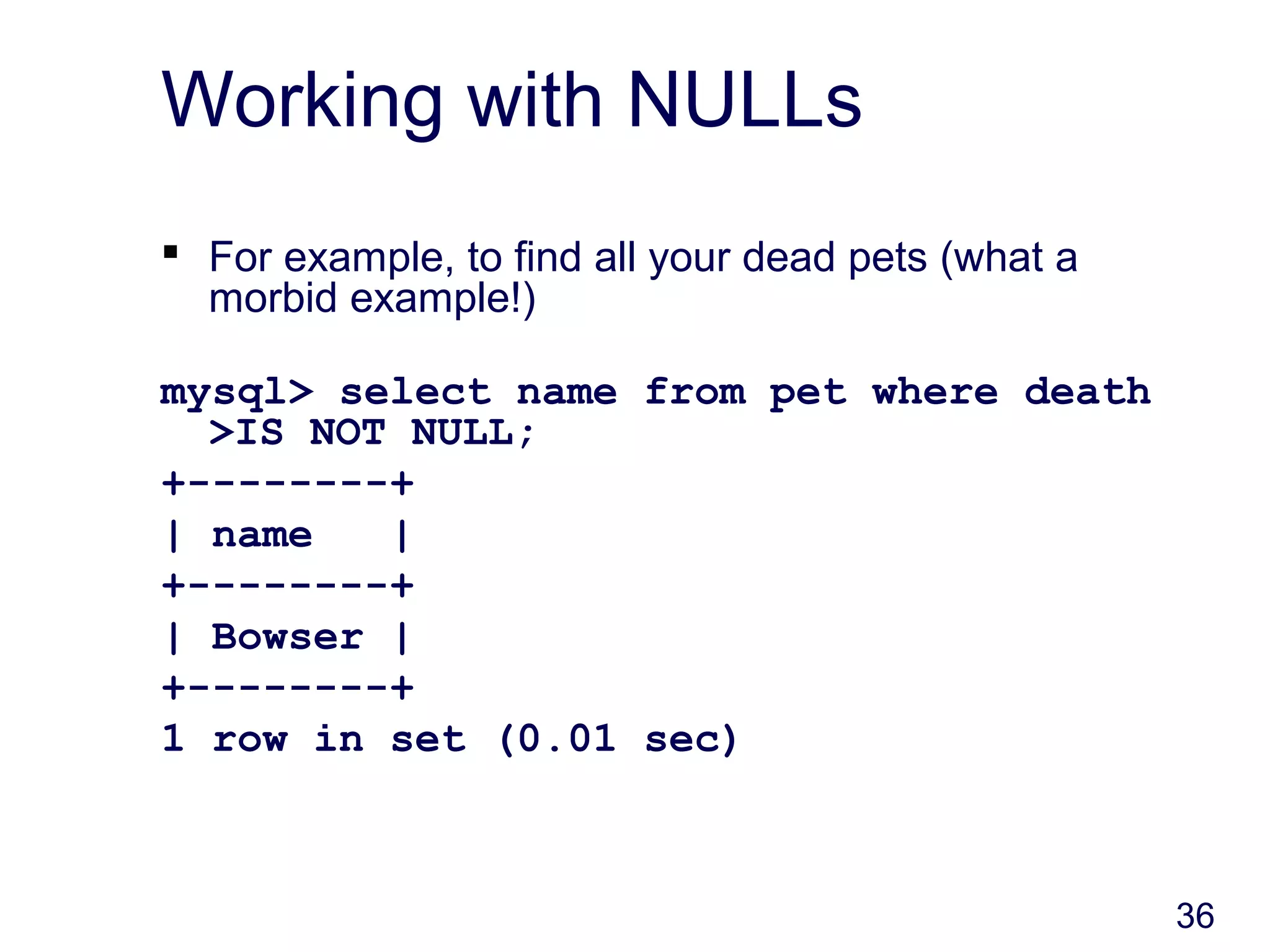 Working with NULLs

▪ For example, to find all your dead pets (what a morbid example!)

mysql> select name from pet where death
  >IS NOT NULL;
+--------+
| name   |
+--------+
| Bowser |
+--------+
1 row in set (0.01 sec)

36